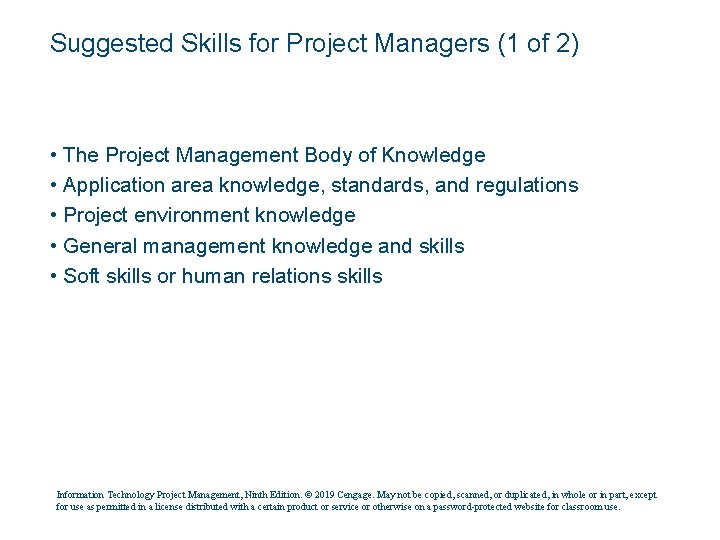 Suggested Skills for Project Managers (1 of 2)

• The Project Management Body of Knowledge
• Application area knowledge, standards, and regulations
• Project environment knowledge
• General management knowledge and skills
• Soft skills or human relations skills

Information Technology Project Management, Ninth Edition. © 2019 Cengage. May not be copied, scanned, or duplicated, in whole or in part, except for use as permitted in a license distributed with a certain product or service or otherwise on a password-protected website for classroom use.